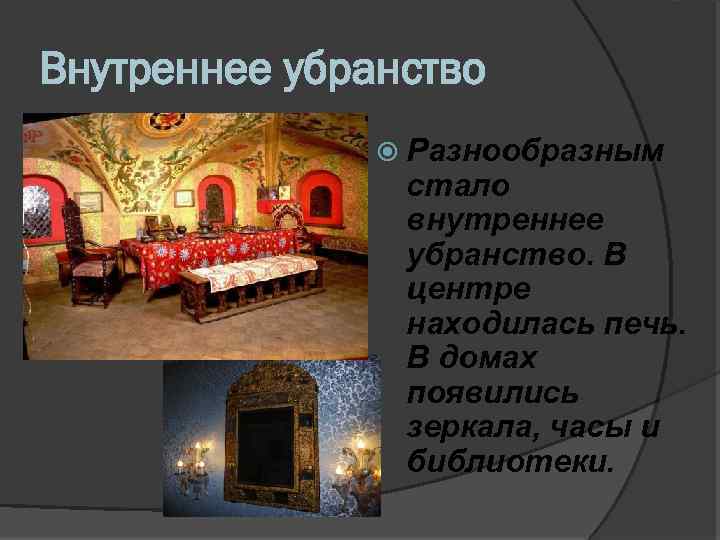 Внутреннее убранство

Разнообразным стало внутреннее убранство. В центре находилась печь. В домах появились зеркала, часы и библиотеки.